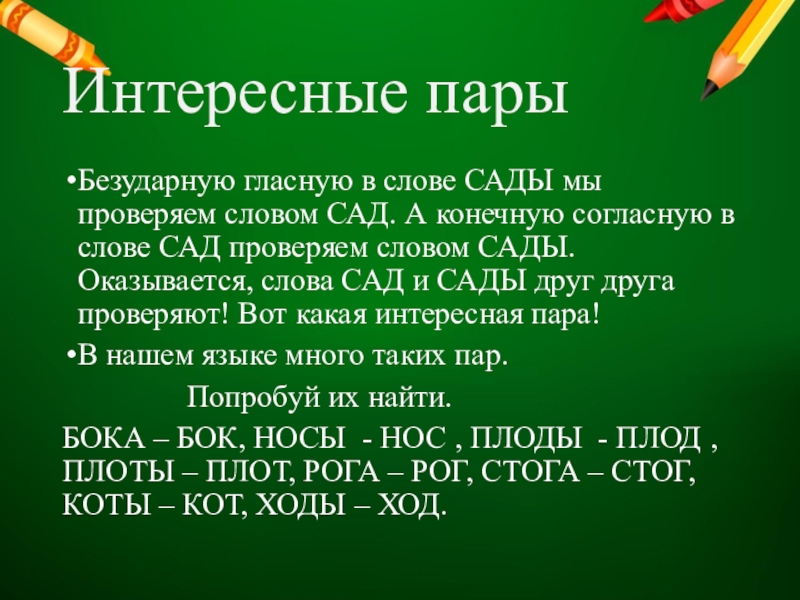 Интересные пары

•Безударную гласную в слове САДЫ мы проверяем словом САД. А конечную согласную в слове САД проверяем словом САДЫ. Оказывается, слова САД и САДЫ друг друга проверяют! Вот какая интересная пара!

•В нашем языке много таких пар.

Попробуй их найти.

БОКА – БОК, НОСЫ - НОС , ПЛОДЫ - ПЛОД , ПЛОТЫ – ПЛОТ, РОГА – РОГ, СТОГА – СТОГ, КОТЫ – КОТ, ХОДЫ – ХОД.